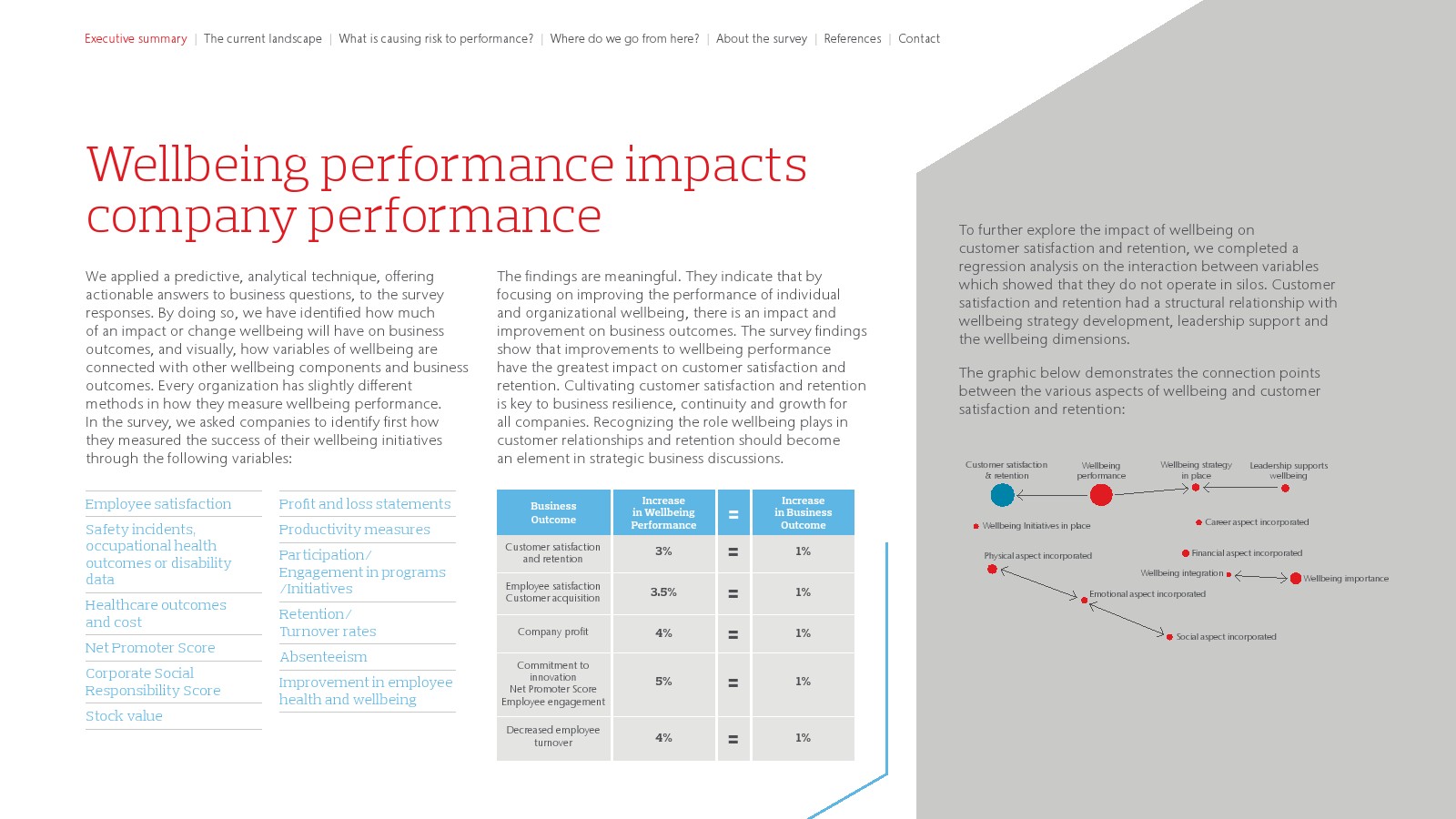 Executive summary | The current landscape | What is causing risk to performance? | Where do we go from here? | About the survey | References | Contact

Wellbeing performance impacts company performance

We applied a predictive, analytical technique, offering actionable answers to business questions, to the survey responses. By doing so, we have identified how much of an impact or change wellbeing will have on business outcomes, and visually, how variables of wellbeing are connected with other wellbeing components and business outcomes. Every organization has slightly different methods in how they measure wellbeing performance. In the survey, we asked companies to identify first how they measured the success of their wellbeing initiatives through the following variables:

Employee satisfaction
Safety incidents, occupational health outcomes or disability data
Healthcare outcomes and cost
Net Promoter Score
Corporate Social Responsibility Score
Stock value

Profit and loss statements
Productivity measures
Participation/ Engagement in programs /Initiatives
Retention/ Turnover rates
Absenteeism
Improvement in employee health and wellbeing

The findings are meaningful. They indicate that by focusing on improving the performance of individual and organizational wellbeing, there is an impact and improvement on business outcomes. The survey findings show that improvements to wellbeing performance have the greatest impact on customer satisfaction and retention. Cultivating customer satisfaction and retention is key to business resilience, continuity and growth for all companies. Recognizing the role wellbeing plays in customer relationships and retention should become an element in strategic business discussions.

| Business Outcome | Increase in Wellbeing Performance | = | Increase in Business Outcome |
|---|---|---|---|
| Customer satisfaction and retention | 3% | = | 1% |
| Employee satisfaction Customer acquisition | 3.5% | = | 1% |
| Company profit | 4% | = | 1% |
| Commitment to innovation Net Promoter Score Employee engagement | 5% | = | 1% |
| Decreased employee turnover | 4% | = | 1% |

To further explore the impact of wellbeing on customer satisfaction and retention, we completed a regression analysis on the interaction between variables which showed that they do not operate in silos. Customer satisfaction and retention had a structural relationship with wellbeing strategy development, leadership support and the wellbeing dimensions.

The graphic below demonstrates the connection points between the various aspects of wellbeing and customer satisfaction and retention:

Customer satisfaction & retention
Wellbeing performance
Wellbeing strategy in place
Leadership supports wellbeing
Wellbeing Initiatives in place
Career aspect incorporated
Physical aspect incorporated
Financial aspect incorporated
Wellbeing integration
Wellbeing importance
Emotional aspect incorporated
Social aspect incorporated